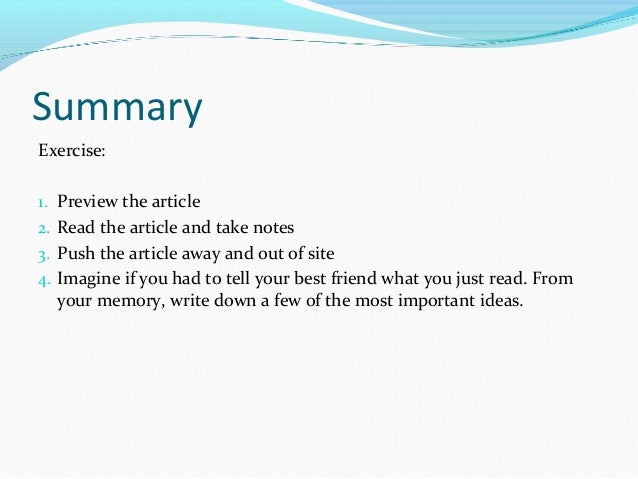 Summary

Exercise:

1. Preview the article
2. Read the article and take notes
3. Push the article away and out of site
4. Imagine if you had to tell your best friend what you just read. From your memory, write down a few of the most important ideas.